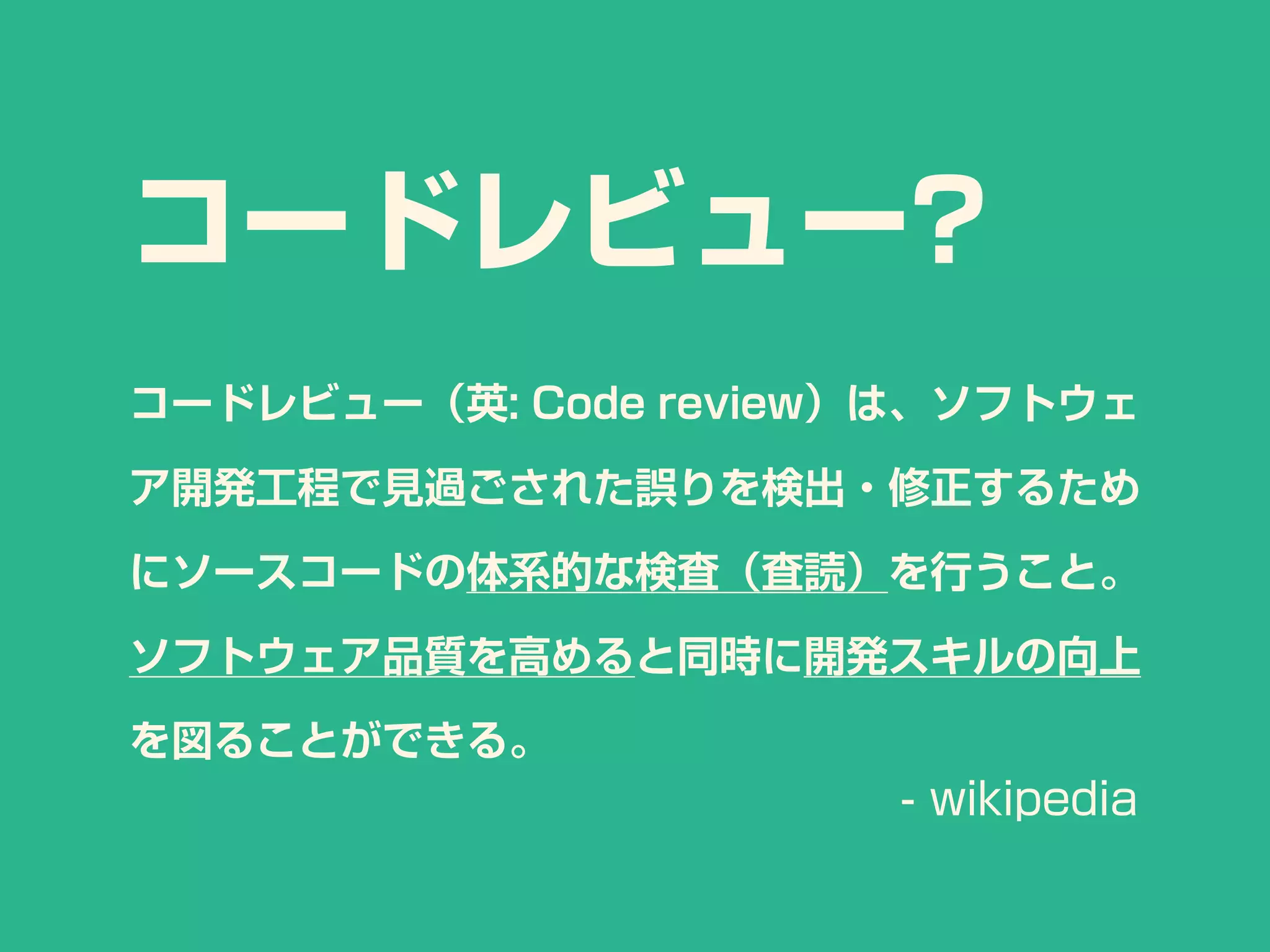 コードレビュー?

コードレビュー（英: Code review）は、ソフトウェア開発工程で見過ごされた誤りを検出・修正するためにソースコードの体系的な検査（査読）を行うこと。ソフトウェア品質を高めると同時に開発スキルの向上を図ることができる。

- wikipedia